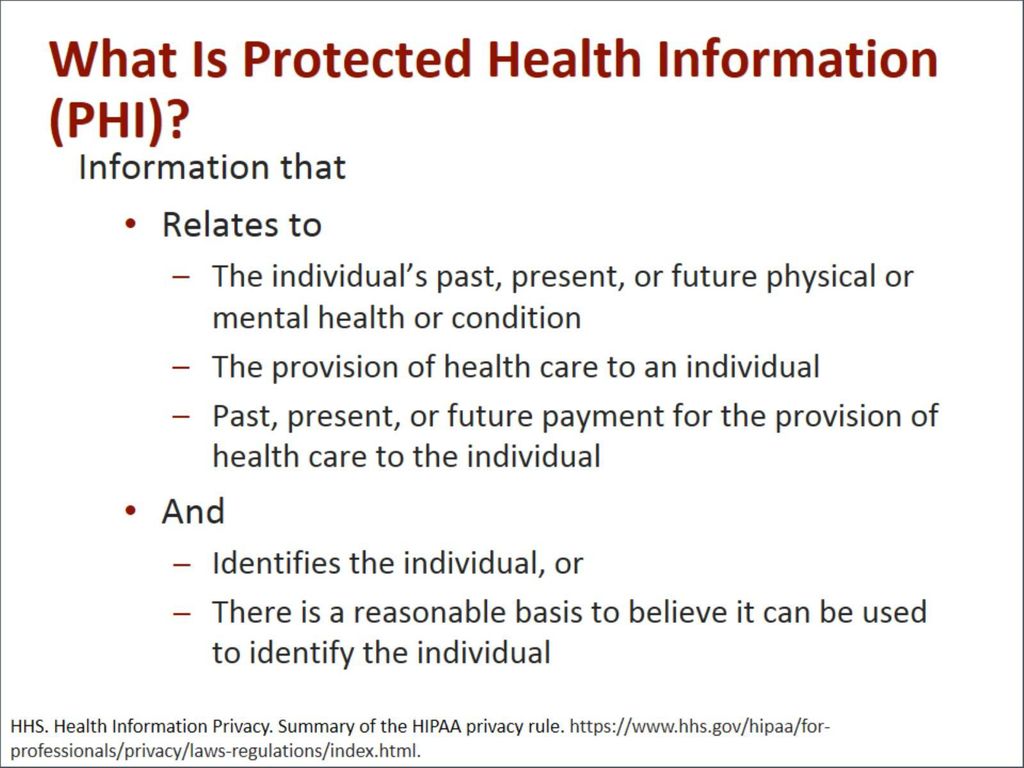 What Is Protected Health Information (PHI)?

Information that

• Relates to
– The individual's past, present, or future physical or mental health or condition
– The provision of health care to an individual
– Past, present, or future payment for the provision of health care to the individual

• And
– Identifies the individual, or
– There is a reasonable basis to believe it can be used to identify the individual

HHS. Health Information Privacy. Summary of the HIPAA privacy rule. https://www.hhs.gov/hipaa/for-professionals/privacy/laws-regulations/index.html.